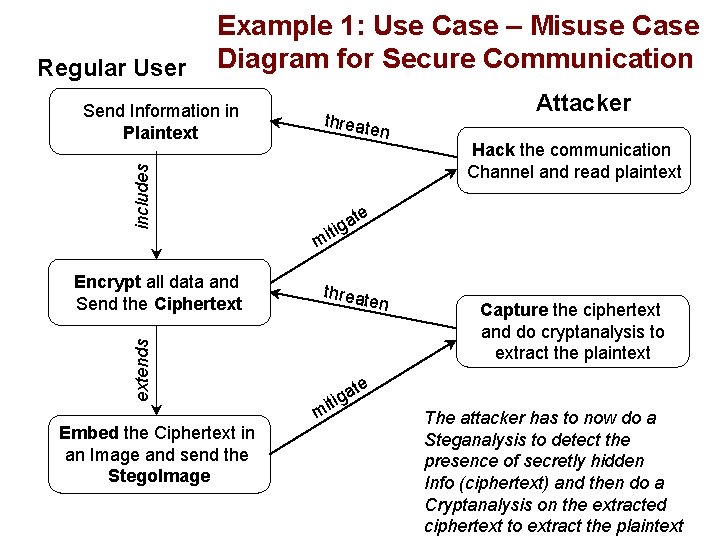 Example 1: Use Case – Misuse Case Diagram for Secure Communication

Regular User

Attacker

Send Information in Plaintext

threaten

Hack the communication Channel and read plaintext

includes

mitigate

Encrypt all data and Send the Ciphertext

threaten

Capture the ciphertext and do cryptanalysis to extract the plaintext

extends

mitigate

Embed the Ciphertext in an Image and send the StegoImage

The attacker has to now do a Steganalysis to detect the presence of secretly hidden Info (ciphertext) and then do a Cryptanalysis on the extracted ciphertext to extract the plaintext